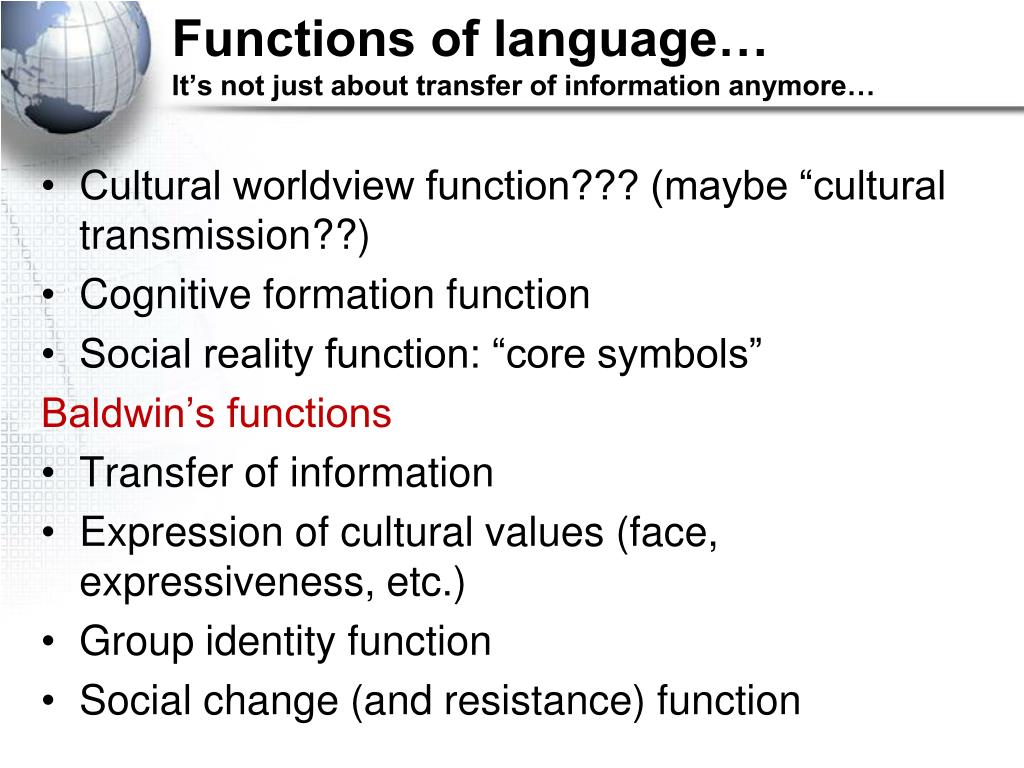 Functions of language…
It’s not just about transfer of information anymore…

• Cultural worldview function??? (maybe “cultural transmission??)
• Cognitive formation function
• Social reality function: “core symbols”

Baldwin’s functions
• Transfer of information
• Expression of cultural values (face, expressiveness, etc.)
• Group identity function
• Social change (and resistance) function